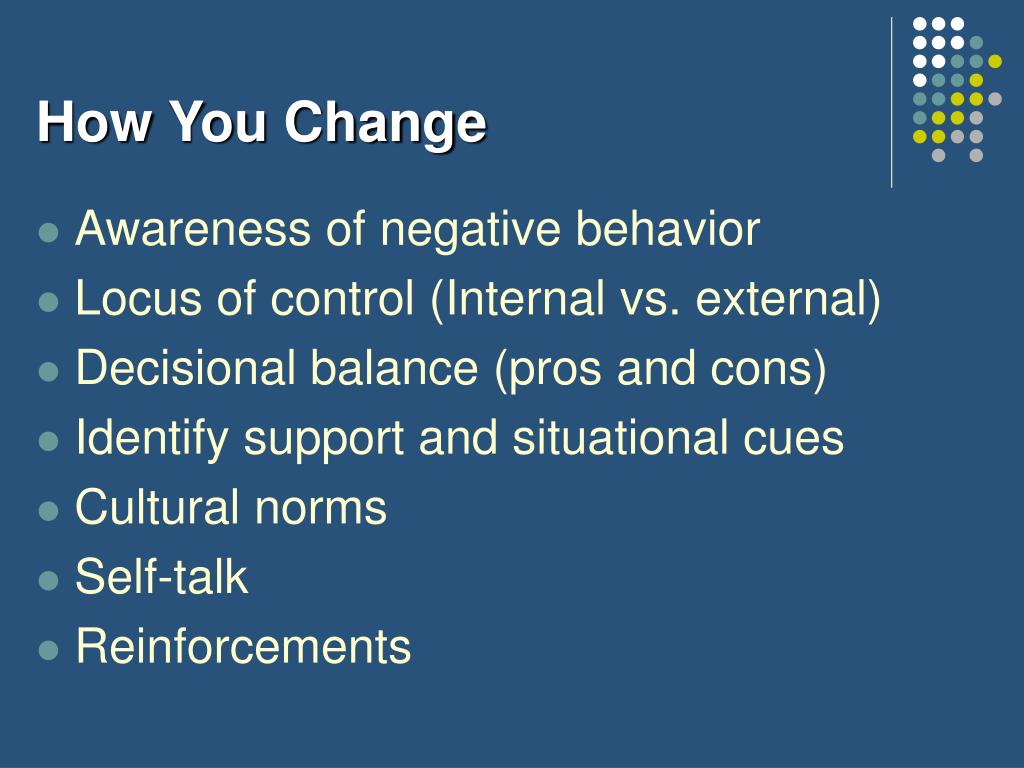 How You Change

- Awareness of negative behavior
- Locus of control (Internal vs. external)
- Decisional balance (pros and cons)
- Identify support and situational cues
- Cultural norms
- Self-talk
- Reinforcements